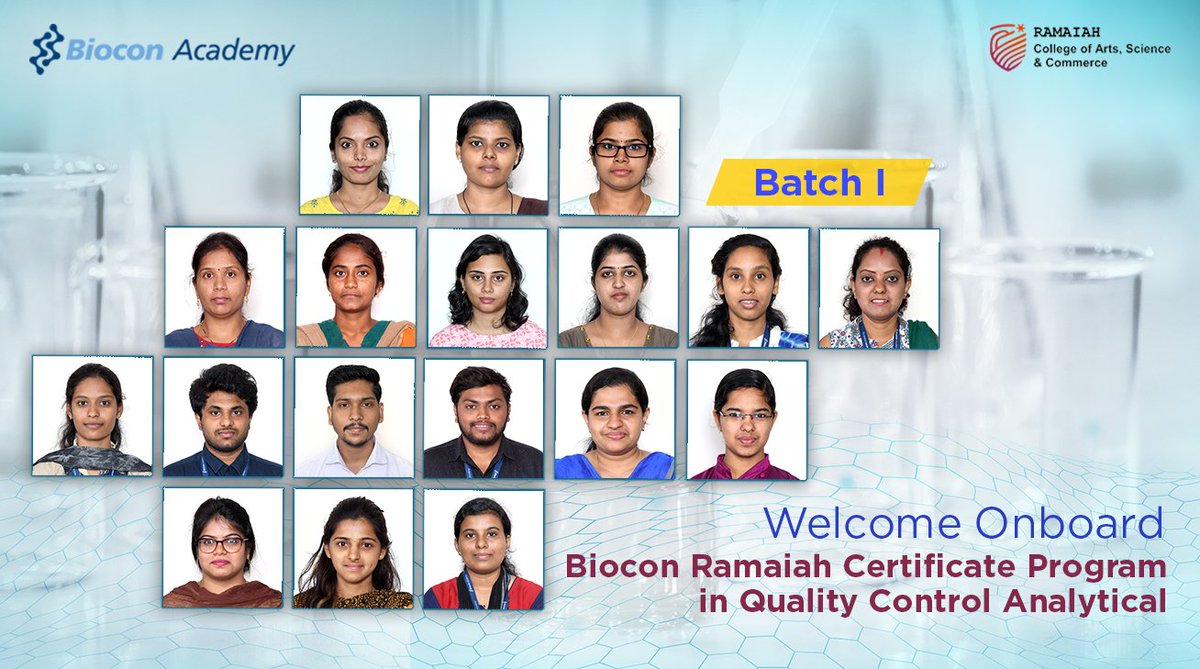 Biocon Academy

RAMAIAH
College of Arts, Science & Commerce

Batch I

Welcome Onboard
Biocon Ramaiah Certificate Program in Quality Control Analytical